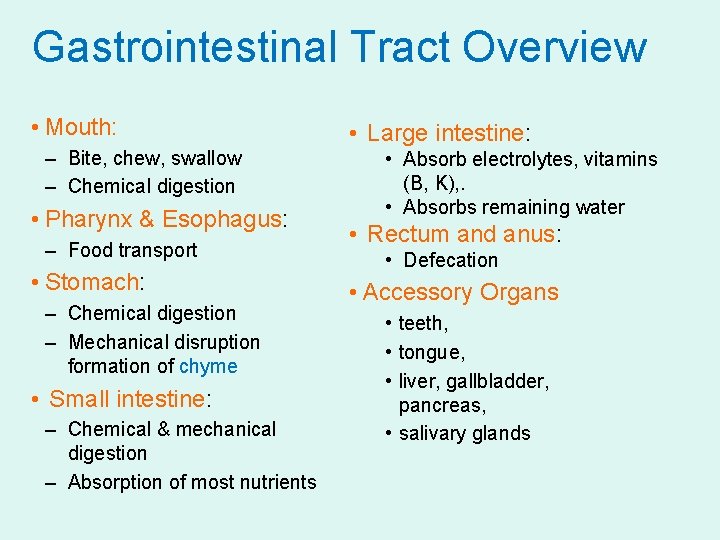 Gastrointestinal Tract Overview

• Mouth:
– Bite, chew, swallow
– Chemical digestion
• Pharynx & Esophagus:
– Food transport
• Stomach:
– Chemical digestion
– Mechanical disruption formation of chyme
• Small intestine:
– Chemical & mechanical digestion
– Absorption of most nutrients

• Large intestine:
• Absorb electrolytes, vitamins (B, K),.
• Absorbs remaining water
• Rectum and anus:
• Defecation
• Accessory Organs
• teeth,
• tongue,
• liver, gallbladder, pancreas,
• salivary glands